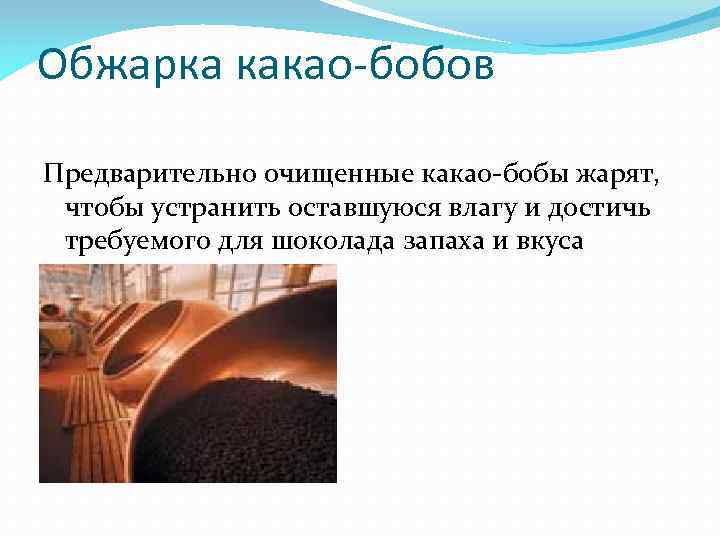 Обжарка какао-бобов

Предварительно очищенные какао-бобы жарят, чтобы устранить оставшуюся влагу и достичь требуемого для шоколада запаха и вкуса